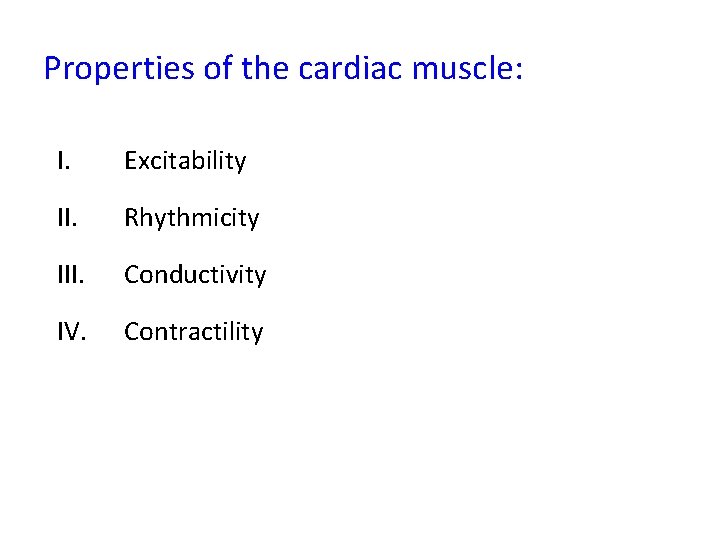 Properties of the cardiac muscle:

I. Excitability

II. Rhythmicity

III. Conductivity

IV. Contractility